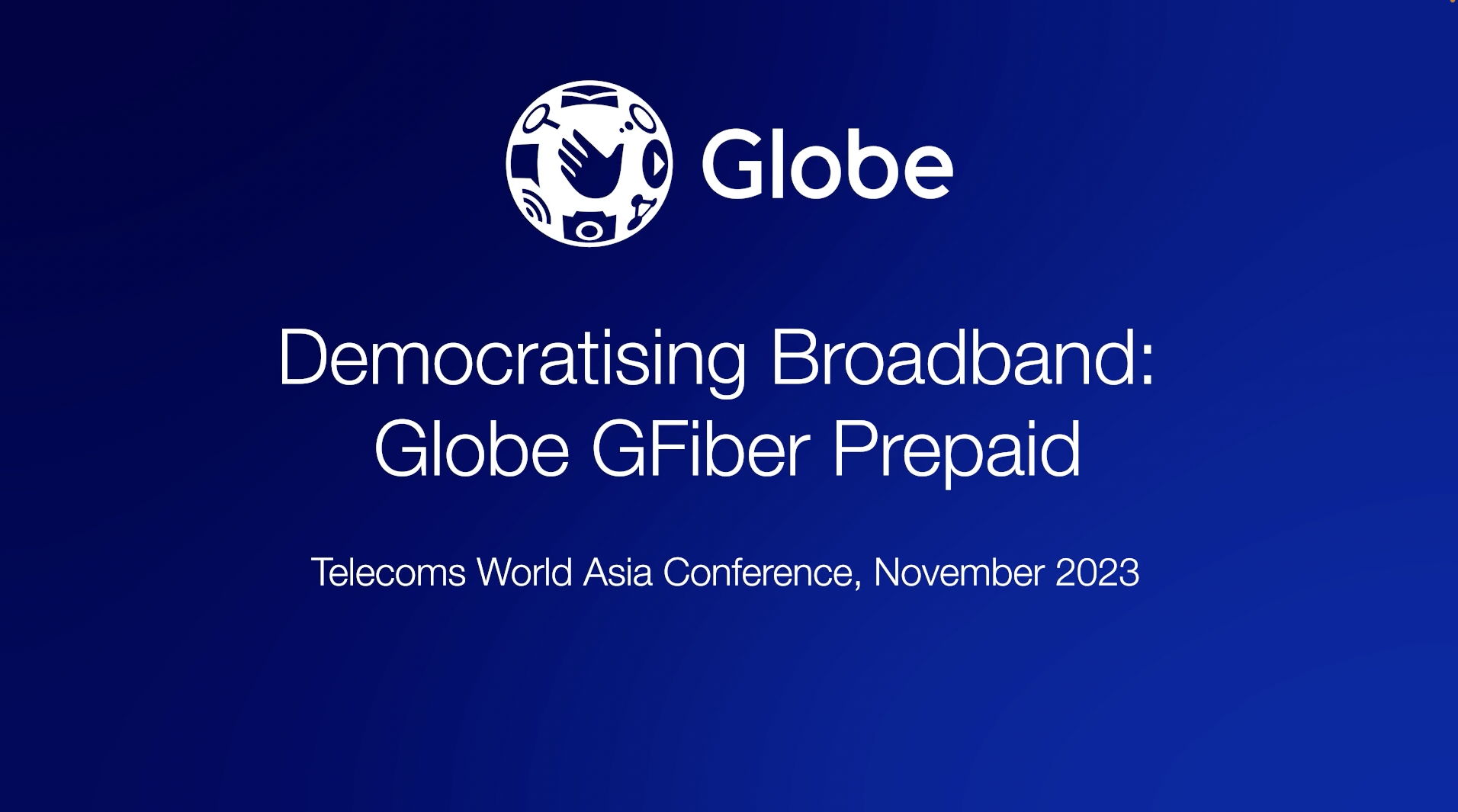 Globe

Democratising Broadband:
Globe GFiber Prepaid

Telecoms World Asia Conference, November 2023